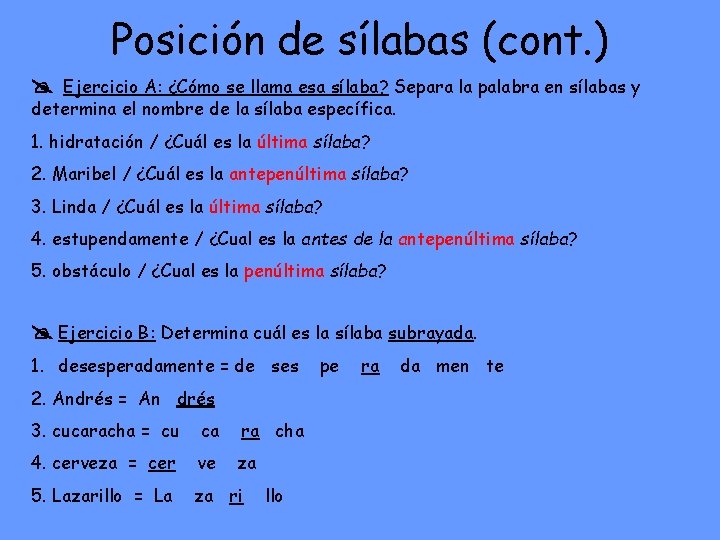 Posición de sílabas (cont.)

Ejercicio A: ¿Cómo se llama esa sílaba? Separa la palabra en sílabas y determina el nombre de la sílaba específica.

1. hidratación / ¿Cuál es la última sílaba?

2. Maribel / ¿Cuál es la antepenúltima sílaba?

3. Linda / ¿Cuál es la última sílaba?

4. estupendamente / ¿Cual es la antes de la antepenúltima sílaba?

5. obstáculo / ¿Cual es la penúltima sílaba?

Ejercicio B: Determina cuál es la sílaba subrayada.

1. desesperadamente = de ses pe ra da men te

2. Andrés = An drés

3. cucaracha = cu ca ra cha

4. cerveza = cer ve za

5. Lazarillo = La za ri llo